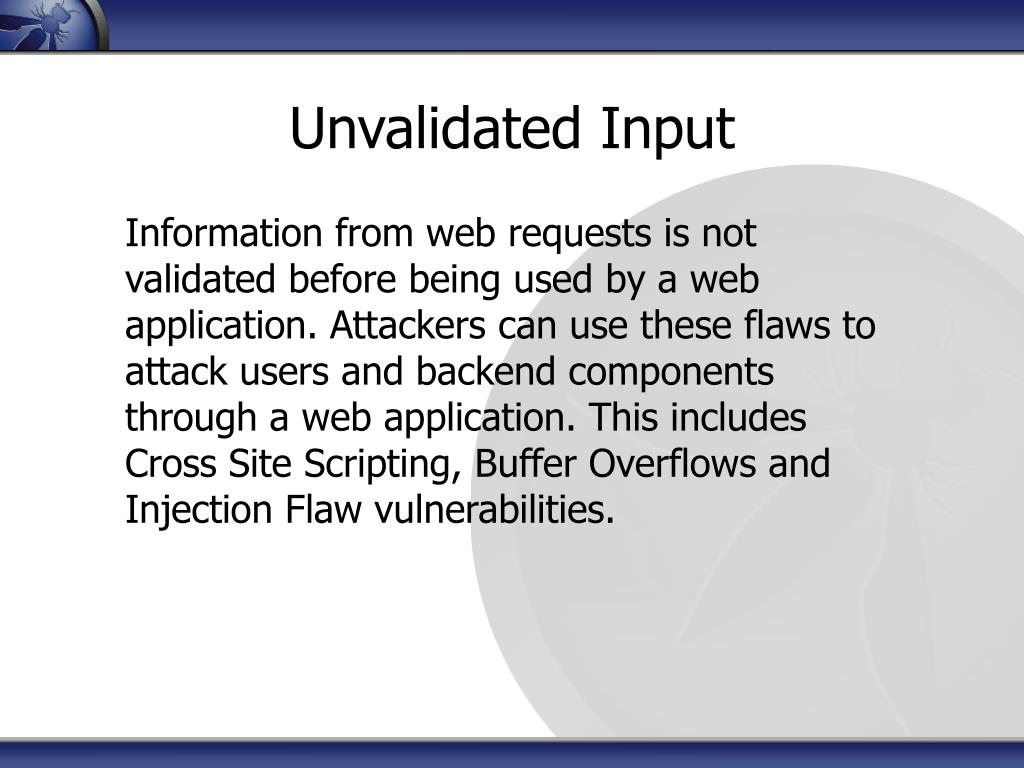 Unvalidated Input

Information from web requests is not validated before being used by a web application. Attackers can use these flaws to attack users and backend components through a web application. This includes Cross Site Scripting, Buffer Overflows and Injection Flaw vulnerabilities.